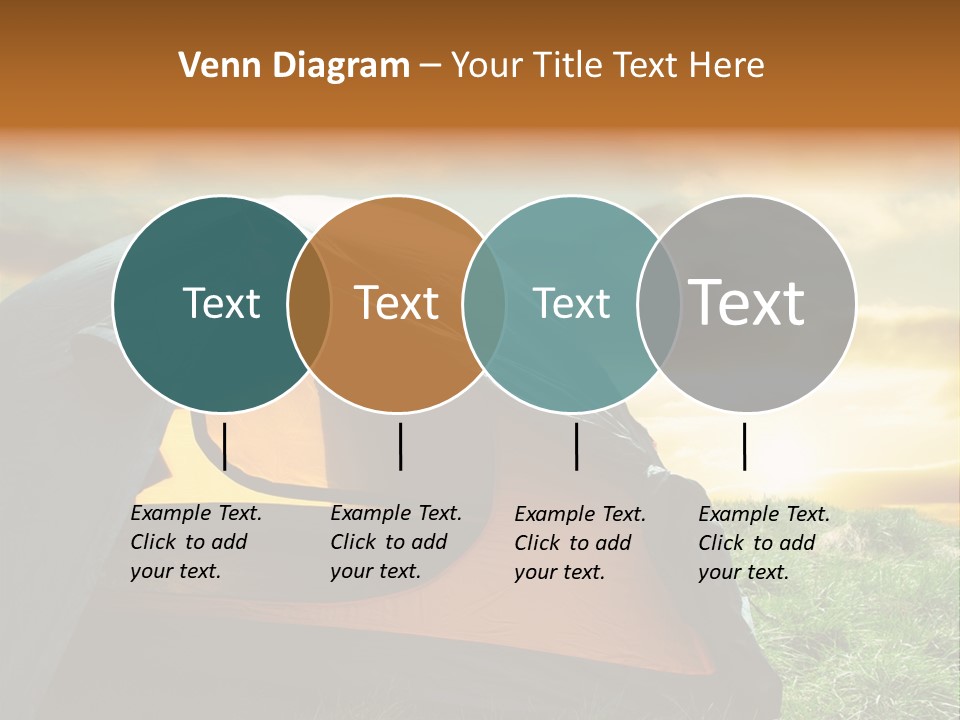 Venn Diagram – Your Title Text Here

Text

Text

Text

Text

Example Text. Click to add your text.

Example Text. Click to add your text.

Example Text. Click to add your text.

Example Text. Click to add your text.